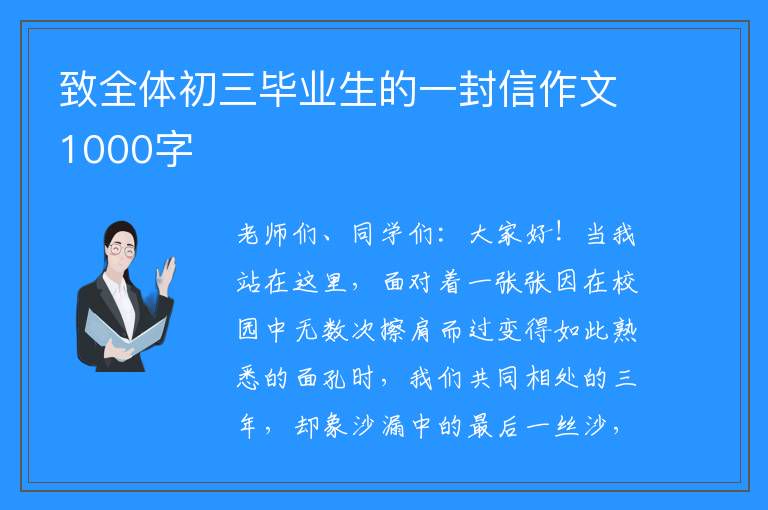 致全体初三毕业生的一封信作文1000字

老师们、同学们：大家好！当我站在这里，面对着一张张因在校园中无数次擦肩而过变得如此熟悉的面孔时，我们共同相处的三年，却象沙漏中的最后一丝沙，